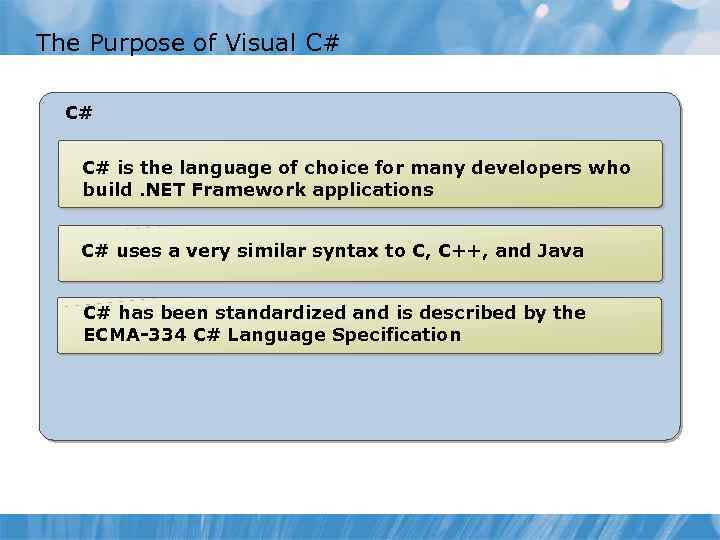 The Purpose of Visual C#

C#

C# is the language of choice for many developers who build .NET Framework applications

C# uses a very similar syntax to C, C++, and Java

C# has been standardized and is described by the ECMA-334 C# Language Specification